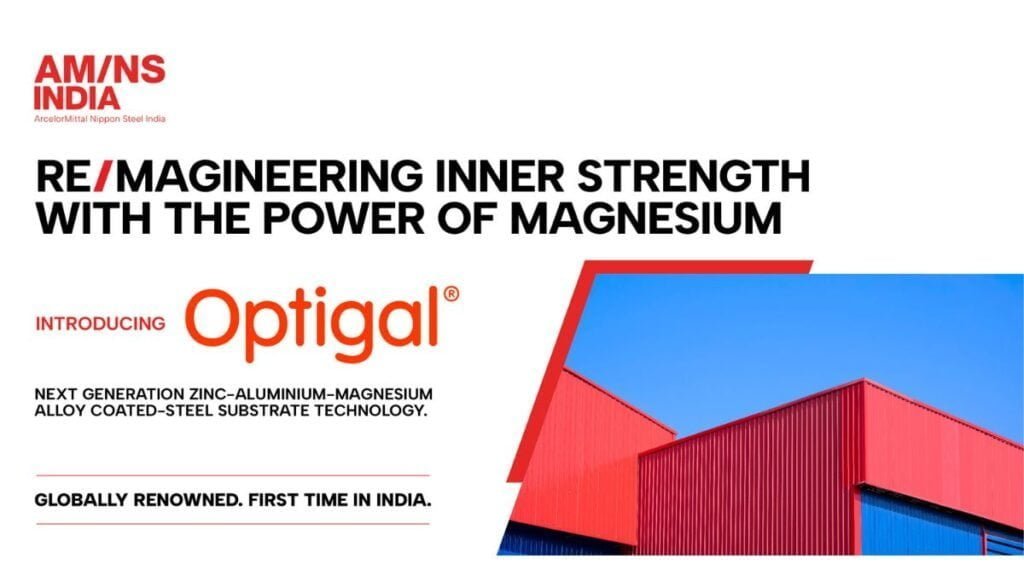 AM/NS INDIA
ArcelorMittal Nippon Steel India

RE/MAGINEERING INNER STRENGTH WITH THE POWER OF MAGNESIUM

INTRODUCING Optigal®

NEXT GENERATION ZINC-ALUMINIUM-MAGNESIUM ALLOY COATED-STEEL SUBSTRATE TECHNOLOGY.

GLOBALLY RENOWNED. FIRST TIME IN INDIA.